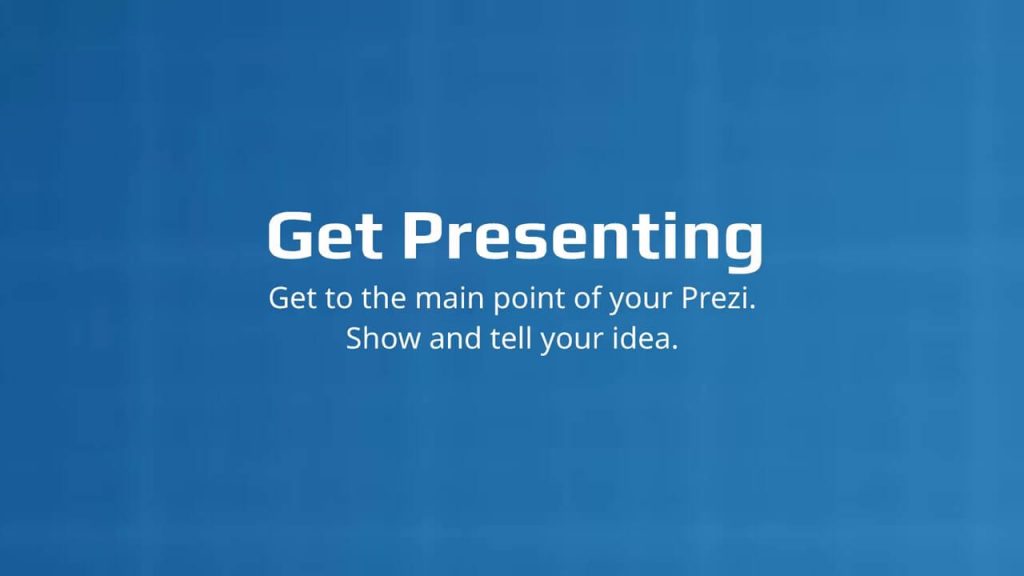 Get Presenting

Get to the main point of your Prezi.
Show and tell your idea.